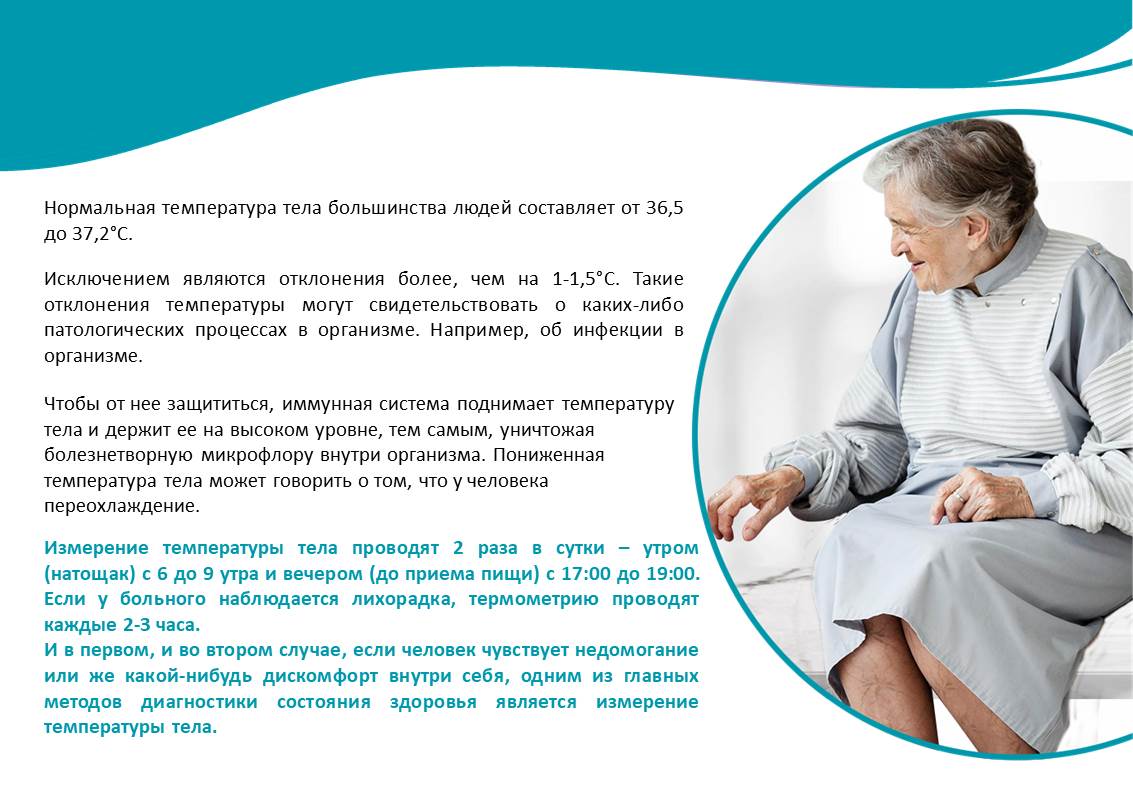 Нормальная температура тела большинства людей составляет от 36,5 до 37,2°С.

Исключением являются отклонения более, чем на 1-1,5°С. Такие отклонения температуры могут свидетельствовать о каких-либо патологических процессах в организме. Например, об инфекции в организме.

Чтобы от нее защититься, иммунная система поднимает температуру тела и держит ее на высоком уровне, тем самым, уничтожая болезнетворную микрофлору внутри организма. Пониженная температура тела может говорить о том, что у человека переохлаждение.

Измерение температуры тела проводят 2 раза в сутки – утром (натощак) с 6 до 9 утра и вечером (до приема пищи) с 17:00 до 19:00. Если у больного наблюдается лихорадка, термометрию проводят каждые 2-3 часа.
И в первом, и во втором случае, если человек чувствует недомогание или же какой-нибудь дискомфорт внутри себя, одним из главных методов диагностики состояния здоровья является измерение температуры тела.